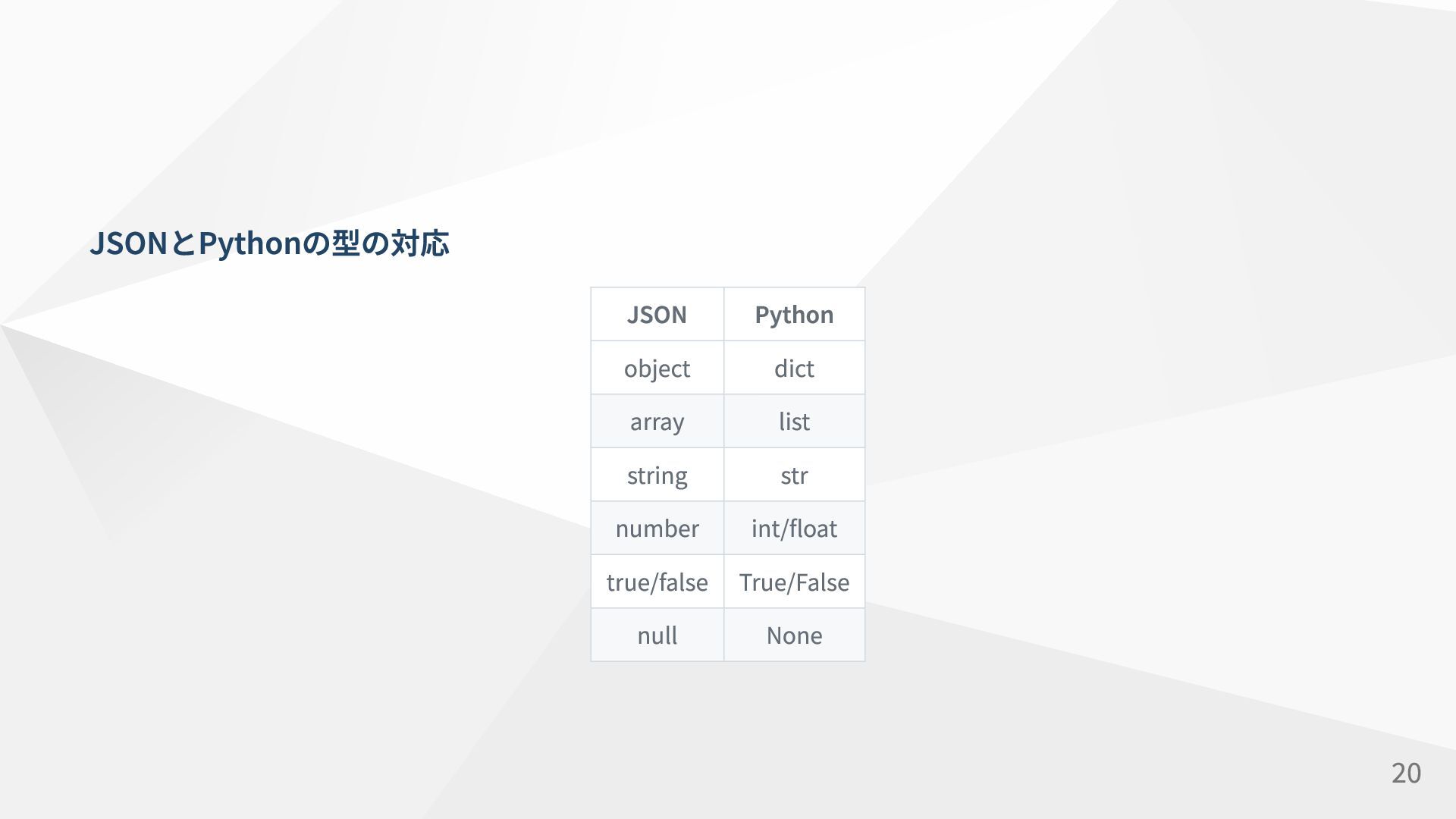 JSONとPythonの型の対応

| JSON | Python |
|---|---|
| object | dict |
| array | list |
| string | str |
| number | int/float |
| true/false | True/False |
| null | None |

20